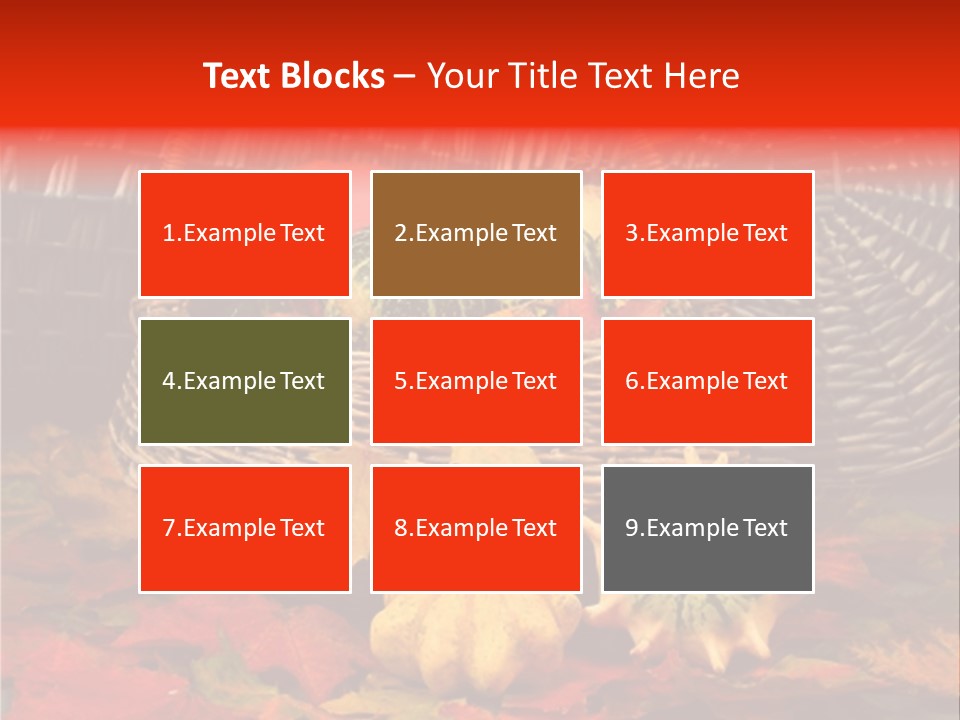 Text Blocks – Your Title Text Here

1.Example Text

2.Example Text

3.Example Text

4.Example Text

5.Example Text

6.Example Text

7.Example Text

8.Example Text

9.Example Text